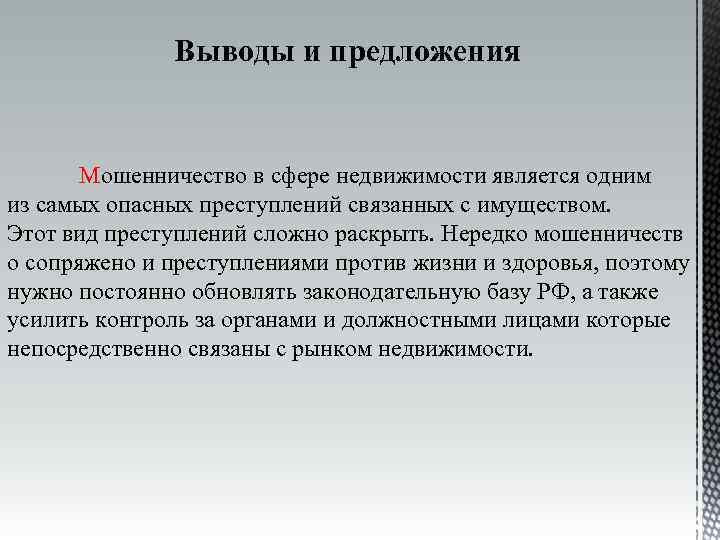 Выводы и предложения

Мошенничество в сфере недвижимости является одним из самых опасных преступлений связанных с имуществом. Этот вид преступлений сложно раскрыть. Нередко мошенничеств о сопряжено и преступлениями против жизни и здоровья, поэтому нужно постоянно обновлять законодательную базу РФ, а также усилить контроль за органами и должностными лицами которые непосредственно связаны с рынком недвижимости.